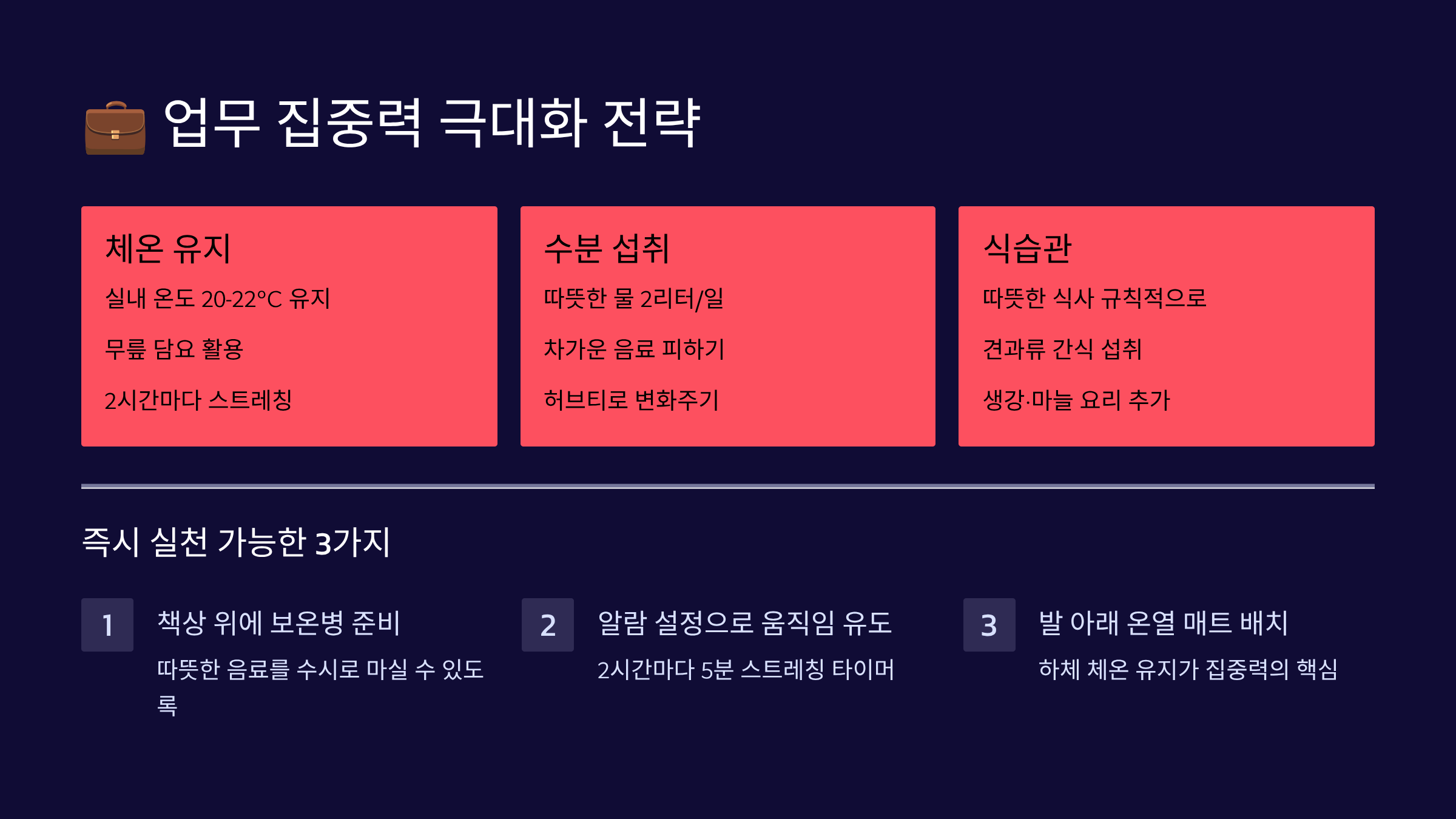 💼 업무 집중력 극대화 전략

체온 유지

실내 온도 20-22°C 유지

무릎 담요 활용

2시간마다 스트레칭

수분 섭취

따뜻한 물 2리터/일

차가운 음료 피하기

허브티로 변화주기

식습관

따뜻한 식사 규칙적으로

견과류 간식 섭취

생강·마늘 요리 추가

즉시 실천 가능한 3가지

1

책상 위에 보온병 준비

따뜻한 음료를 수시로 마실 수 있도록

2

알람 설정으로 움직임 유도

2시간마다 5분 스트레칭 타이머

3

발 아래 온열 매트 배치

하체 체온 유지가 집중력의 핵심